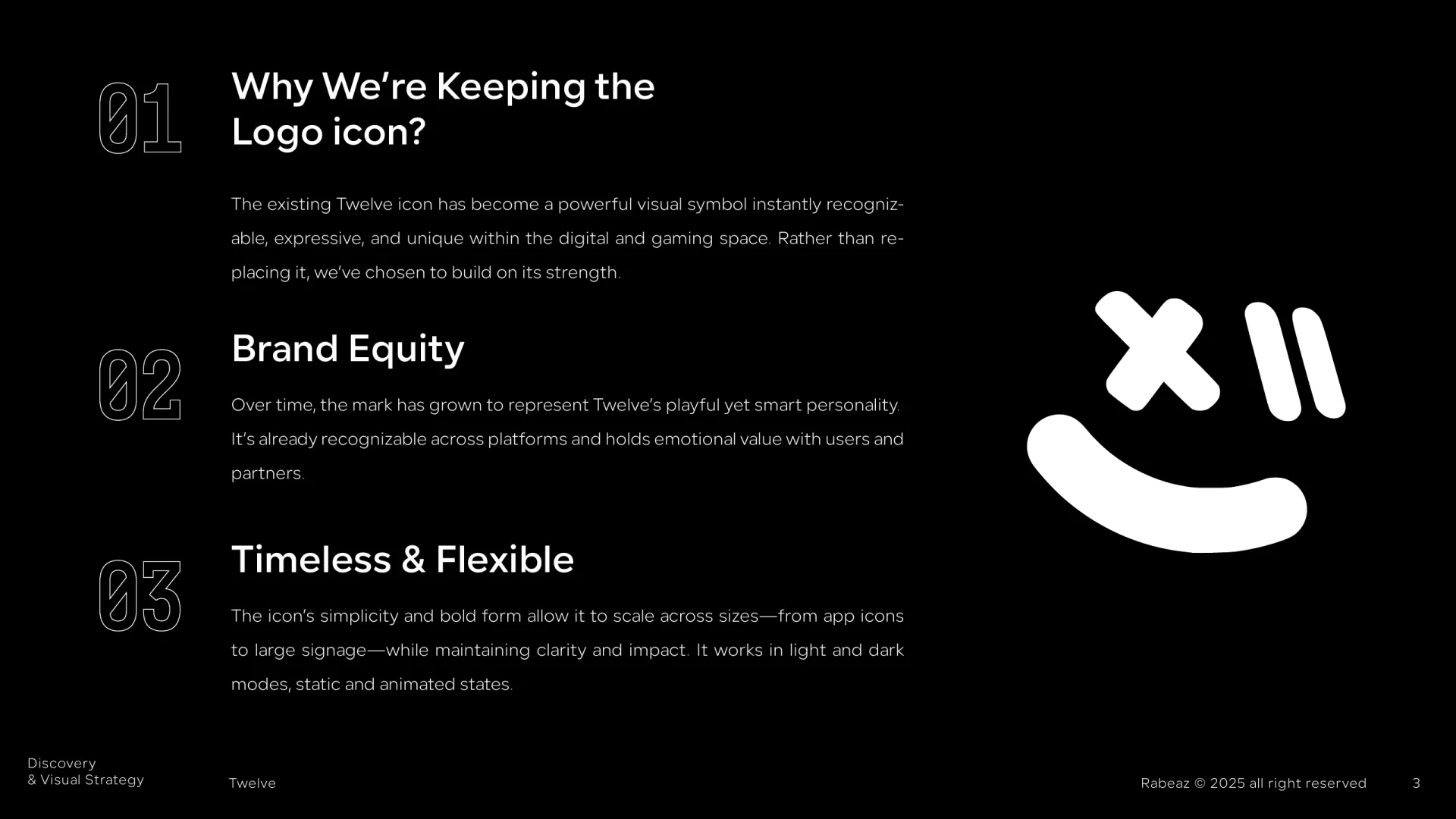 01

Why We're Keeping the Logo icon?

The existing Twelve icon has become a powerful visual symbol instantly recognizable, expressive, and unique within the digital and gaming space. Rather than replacing it, we've chosen to build on its strength.

02

Brand Equity

Over time, the mark has grown to represent Twelve's playful yet smart personality. It's already recognizable across platforms and holds emotional value with users and partners.

03

Timeless & Flexible

The icon's simplicity and bold form allow it to scale across sizes—from app icons to large signage—while maintaining clarity and impact. It works in light and dark modes, static and animated states.

Discovery
& Visual Strategy

Twelve

Rabeaz © 2025 all right reserved

3